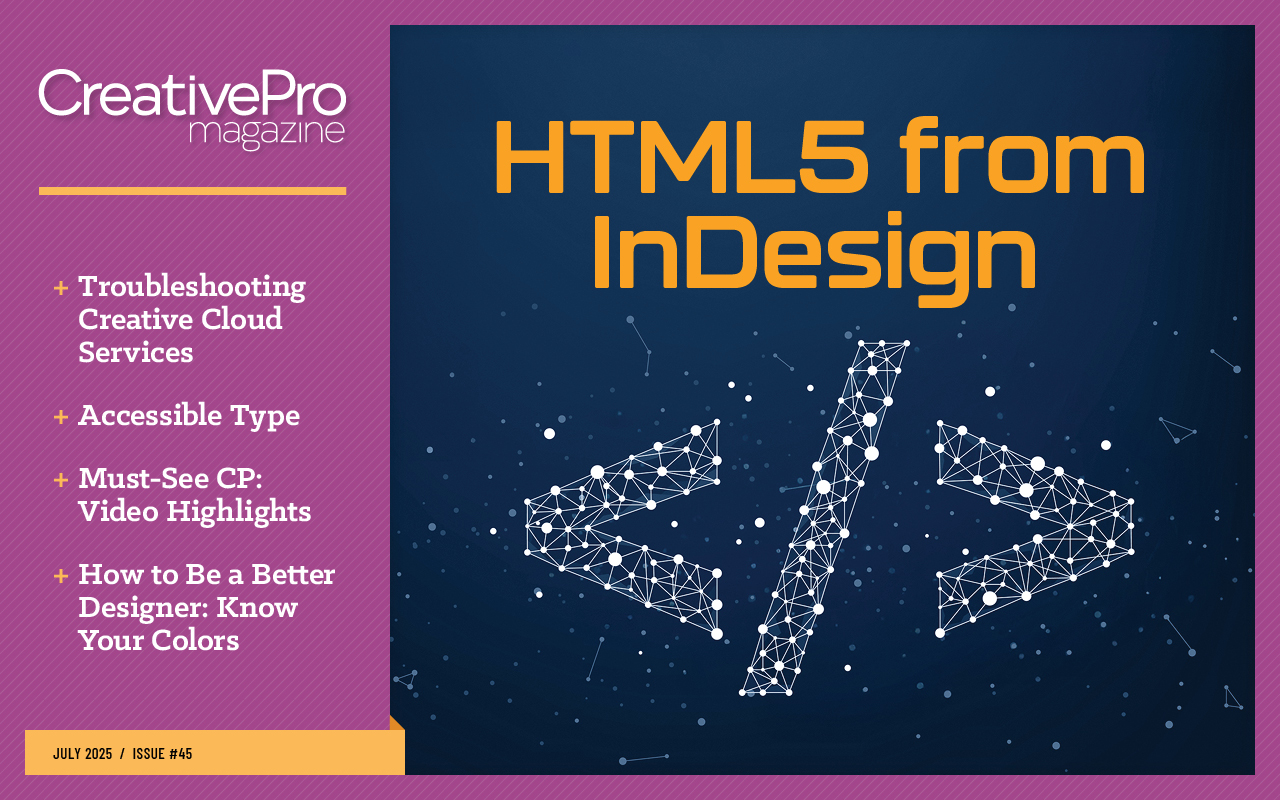 CreativePro magazine

+ Troubleshooting Creative Cloud Services

+ Accessible Type

+ Must-See CP: Video Highlights

+ How to Be a Better Designer: Know Your Colors

JULY 2025 / ISSUE #45

HTML5 from InDesign

</>